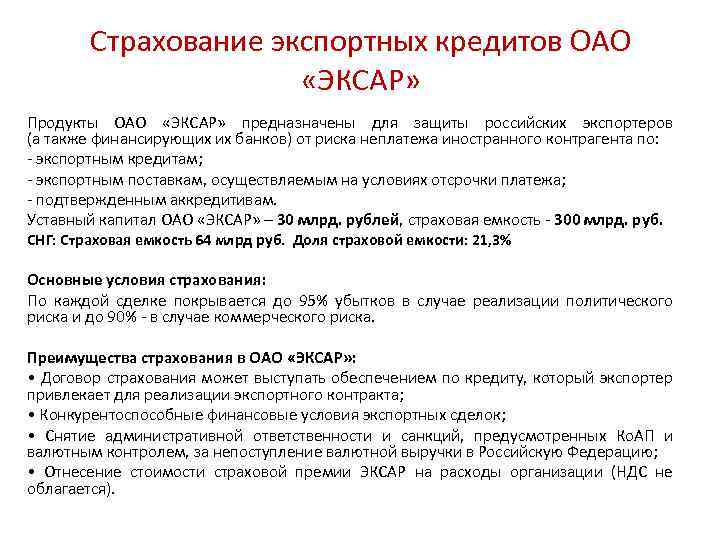 Страхование экспортных кредитов ОАО «ЭКСАР»

Продукты ОАО «ЭКСАР» предназначены для защиты российских экспортеров (а также финансирующих их банков) от риска неплатежа иностранного контрагента по:
- экспортным кредитам;
- экспортным поставкам, осуществляемым на условиях отсрочки платежа;
- подтвержденным аккредитивам.
Уставный капитал ОАО «ЭКСАР» – 30 млрд. рублей, страховая емкость - 300 млрд. руб.
СНГ: Страховая емкость 64 млрд руб. Доля страховой емкости: 21,3%

Основные условия страхования:
По каждой сделке покрывается до 95% убытков в случае реализации политического риска и до 90% - в случае коммерческого риска.

Преимущества страхования в ОАО «ЭКСАР»:
• Договор страхования может выступать обеспечением по кредиту, который экспортер привлекает для реализации экспортного контракта;
• Конкурентоспособные финансовые условия экспортных сделок;
• Снятие административной ответственности и санкций, предусмотренных КоАП и валютным контролем, за непоступление валютной выручки в Российскую Федерацию;
• Отнесение стоимости страховой премии ЭКСАР на расходы организации (НДС не облагается).